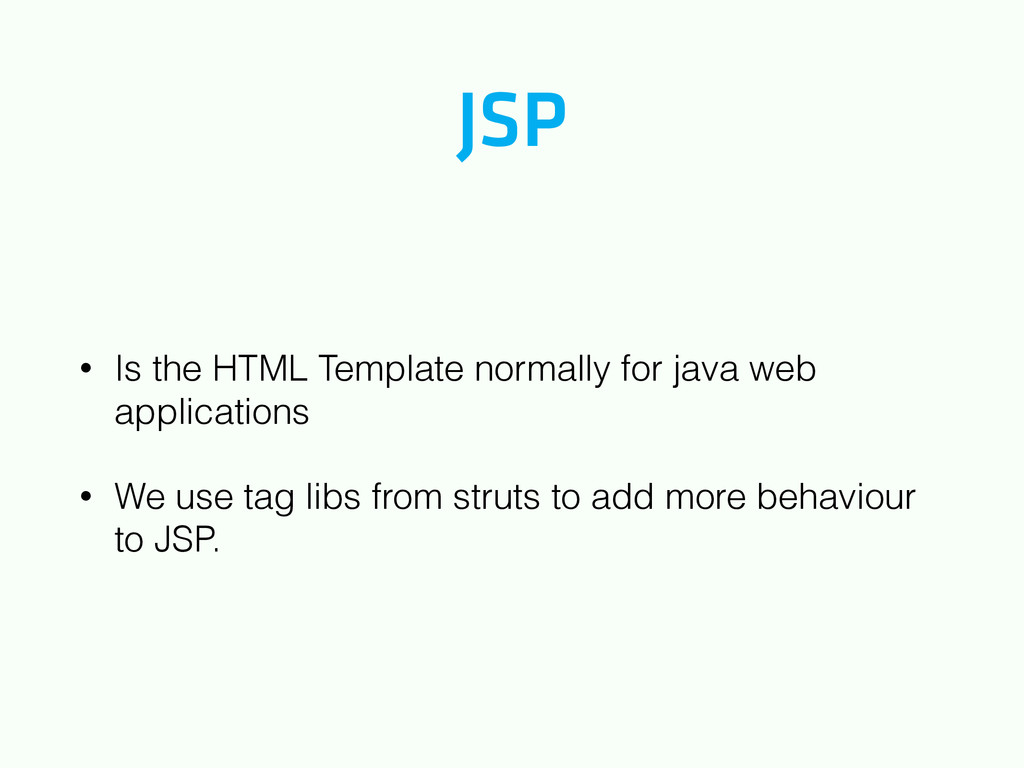 JSP

• Is the HTML Template normally for java web applications

• We use tag libs from struts to add more behaviour to JSP.